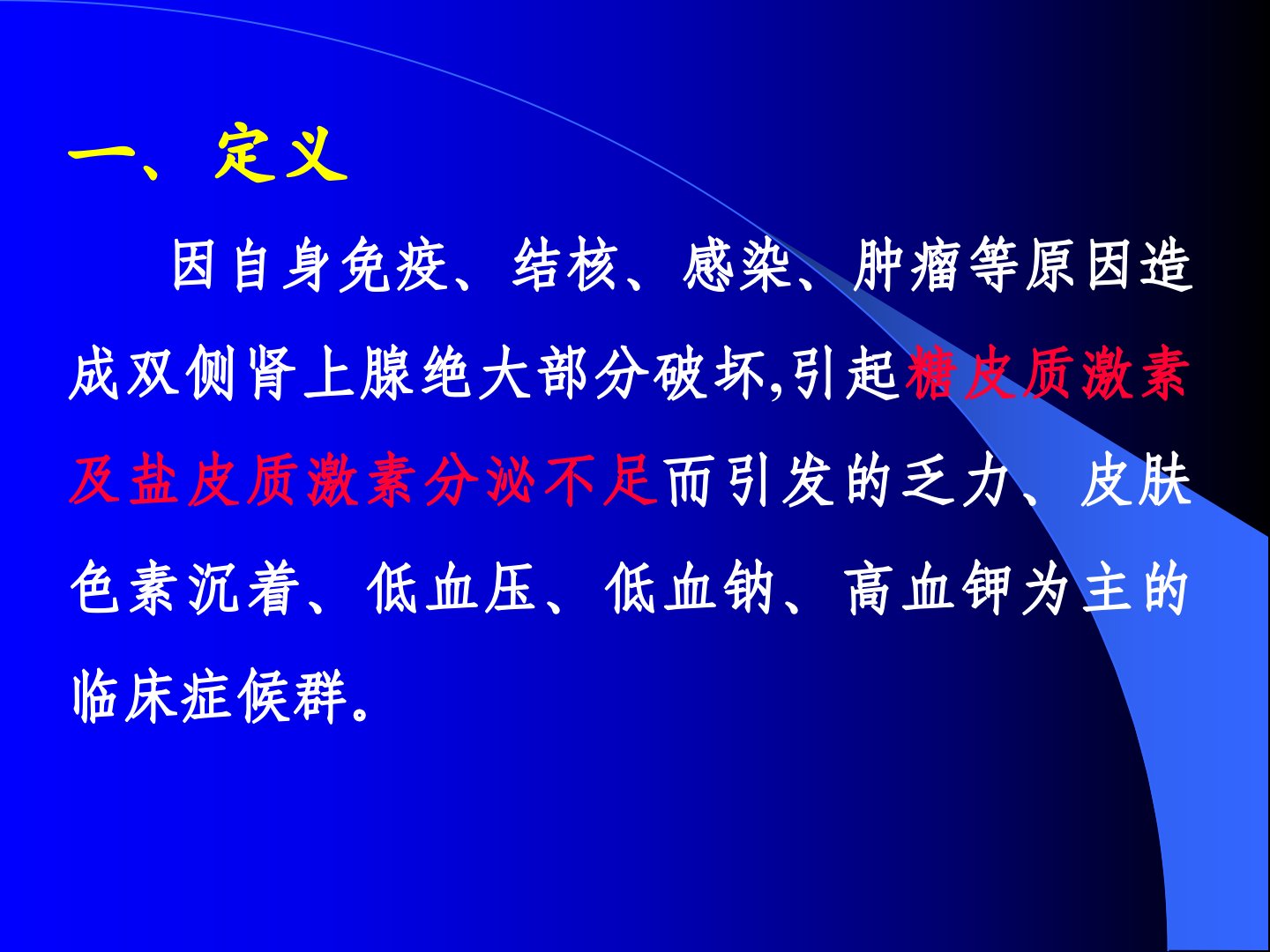 一、定义

因自身免疫、结核、感染、肿瘤等原因造成双侧肾上腺绝大部分破坏,引起糖皮质激素及盐皮质激素分泌不足而引发的乏力、皮肤色素沉着、低血压、低血钠、高血钾为主的临床症候群。